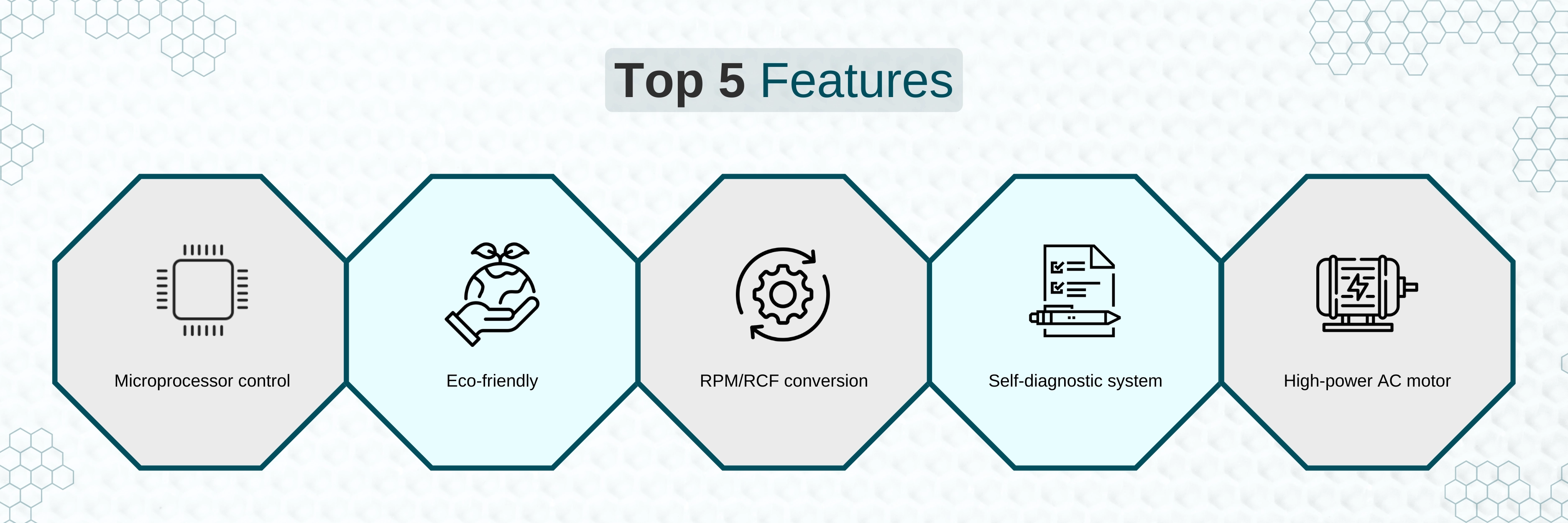 Top 5 Features

Microprocessor control

Eco-friendly

RPM/RCF conversion

Self-diagnostic system

High-power AC motor